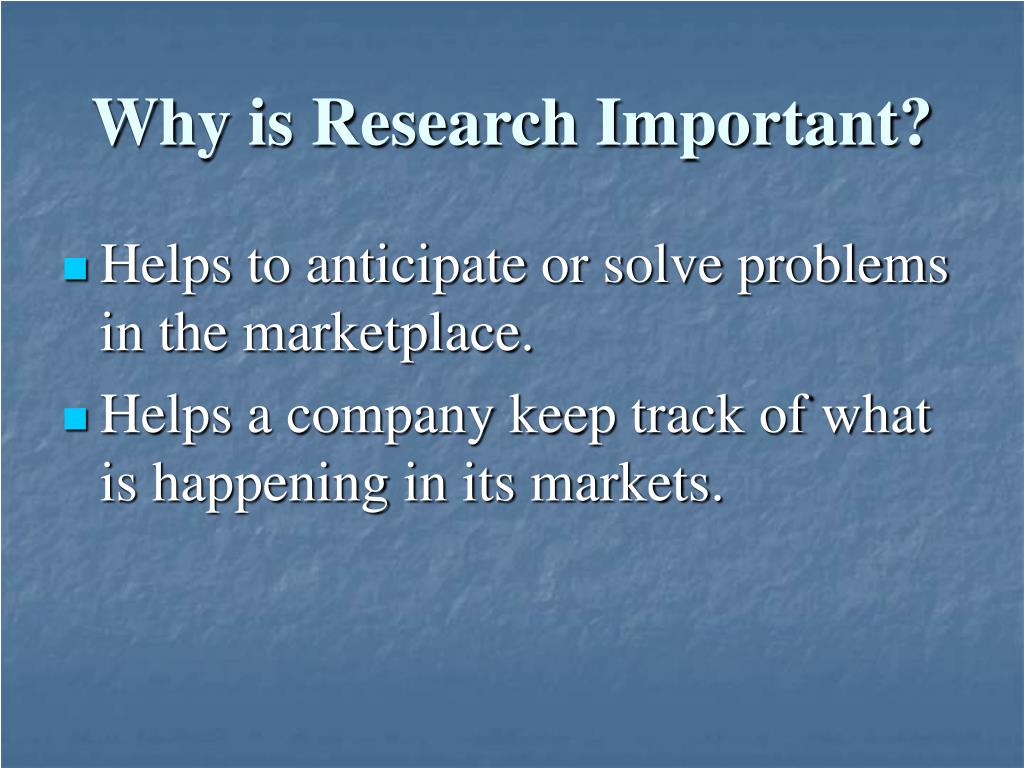 Why is Research Important?

Helps to anticipate or solve problems in the marketplace.

Helps a company keep track of what is happening in its markets.